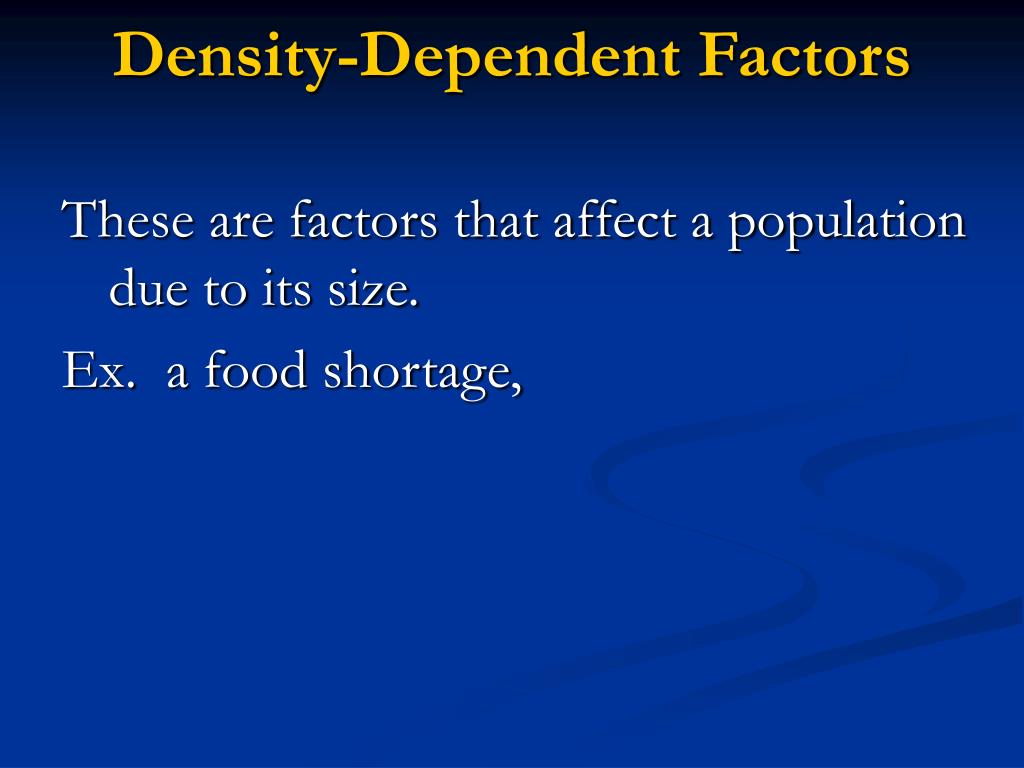 Density-Dependent Factors

These are factors that affect a population due to its size.

Ex. a food shortage,